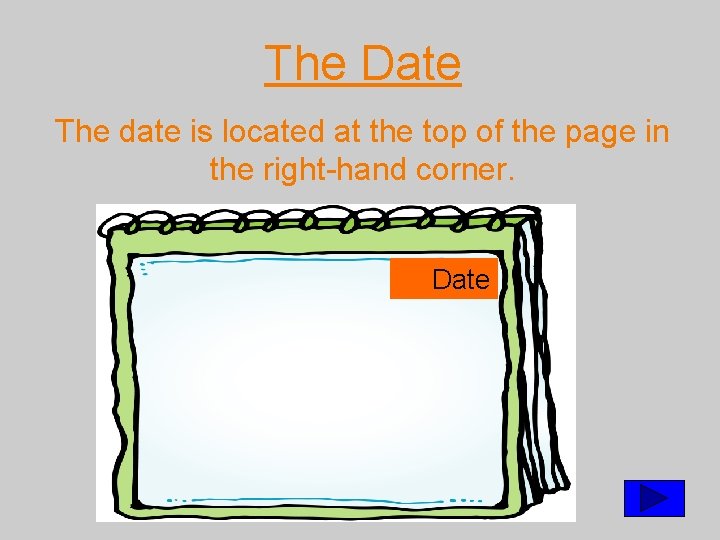 The Date

The date is located at the top of the page in the right-hand corner.

Date